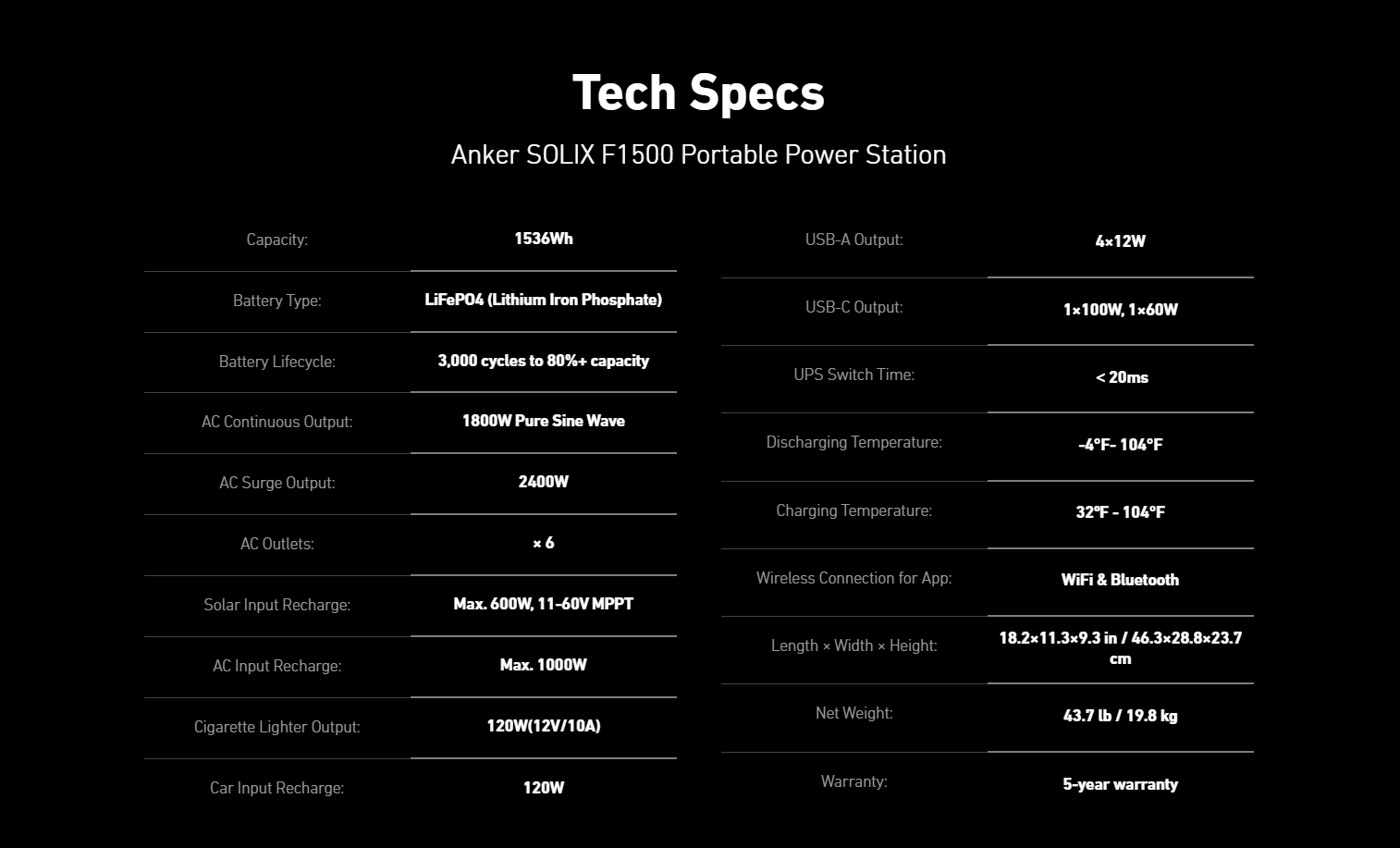 Tech Specs

Anker SOLIX F1500 Portable Power Station

| | |
|---|---|
| Capacity: | 1536Wh |
| Battery Type: | LiFePO4 (Lithium Iron Phosphate) |
| Battery Lifecycle: | 3,000 cycles to 80%+ capacity |
| AC Continuous Output: | 1800W Pure Sine Wave |
| AC Surge Output: | 2400W |
| AC Outlets: | × 6 |
| Solar Input Recharge: | Max. 600W, 11-60V MPPT |
| AC Input Recharge: | Max. 1000W |
| Cigarette Lighter Output: | 120W(12V/10A) |
| Car Input Recharge: | 120W |

| | |
|---|---|
| USB-A Output: | 4×12W |
| USB-C Output: | 1×100W, 1×60W |
| UPS Switch Time: | < 20ms |
| Discharging Temperature: | -4°F- 104°F |
| Charging Temperature: | 32°F - 104°F |
| Wireless Connection for App: | WiFi & Bluetooth |
| Length × Width × Height: | 18.2×11.3×9.3 in / 46.3×28.8×23.7 cm |
| Net Weight: | 43.7 lb / 19.8 kg |
| Warranty: | 5-year warranty |